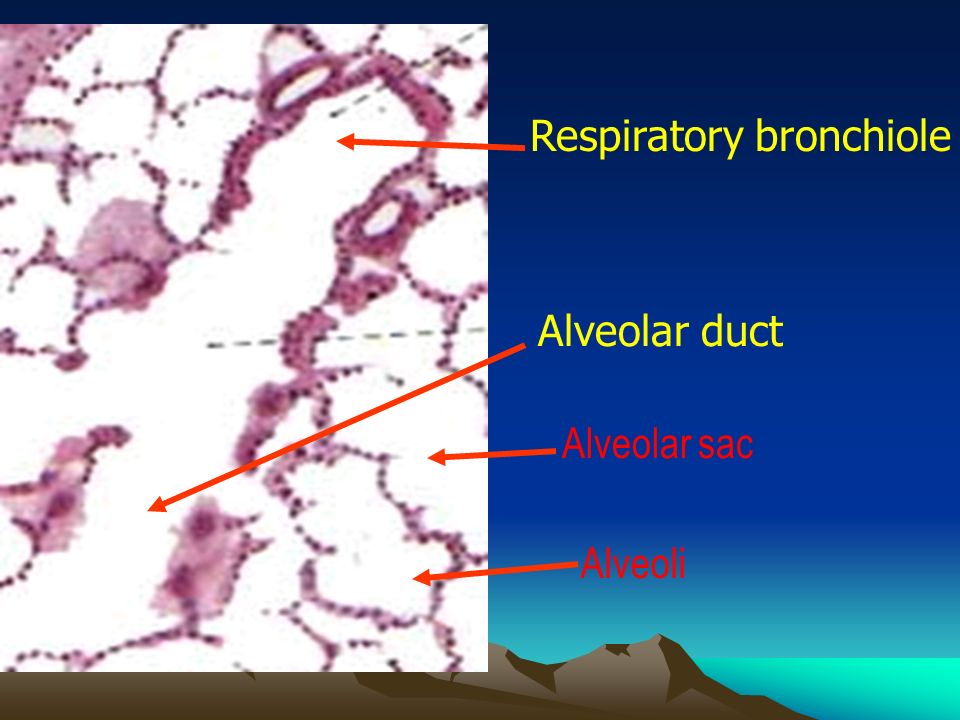 Respiratory bronchiole

Alveolar duct

Alveolar sac

Alveoli